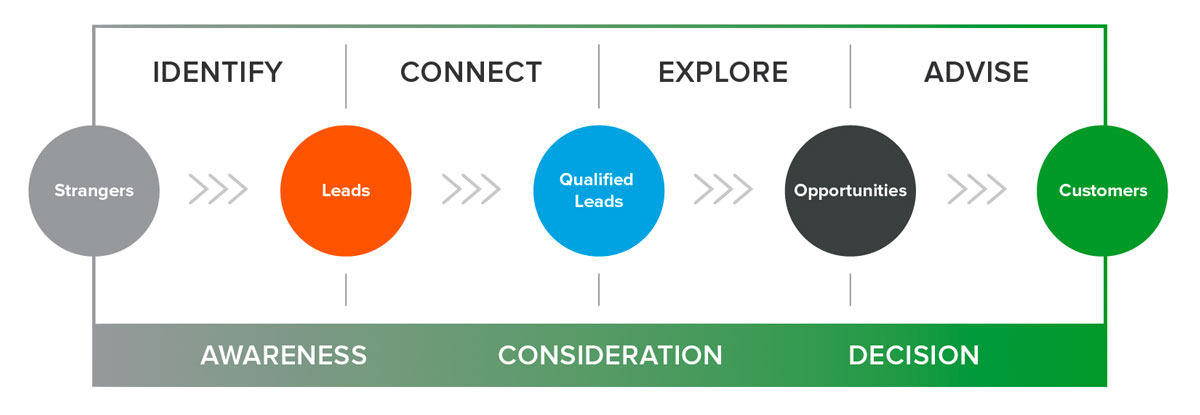 IDENTIFY
CONNECT
EXPLORE
ADVISE

Strangers
Leads
Qualified Leads
Opportunities
Customers

AWARENESS
CONSIDERATION
DECISION